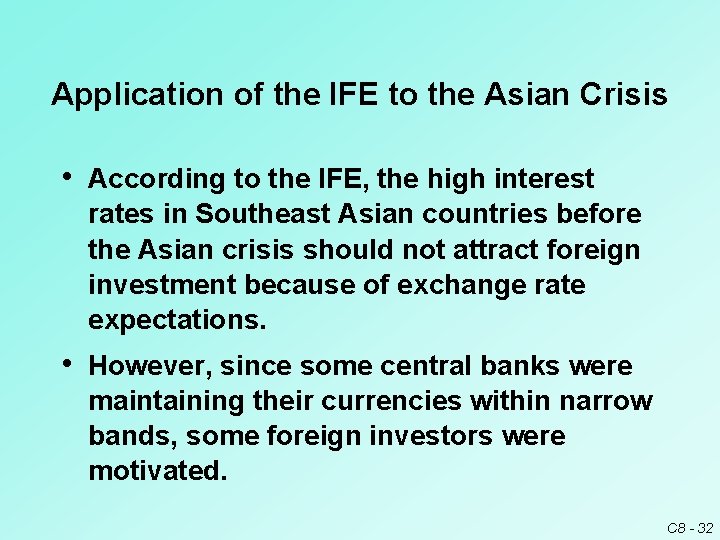 Application of the IFE to the Asian Crisis

• According to the IFE, the high interest rates in Southeast Asian countries before the Asian crisis should not attract foreign investment because of exchange rate expectations.

• However, since some central banks were maintaining their currencies within narrow bands, some foreign investors were motivated.

C8 - 32